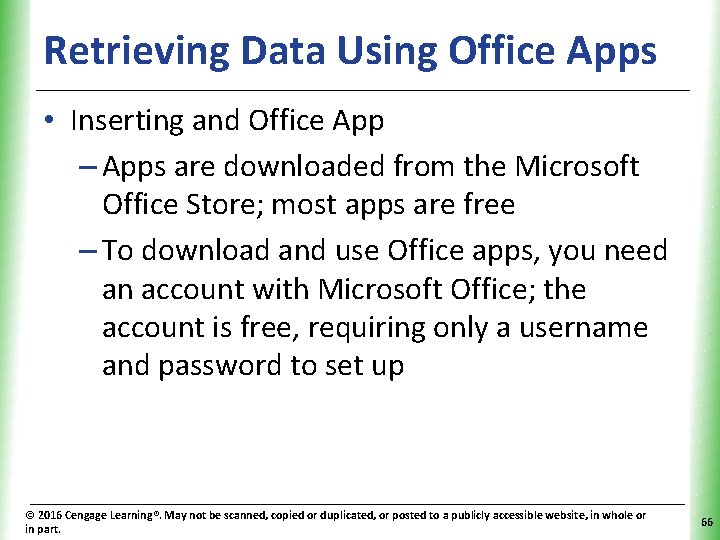 Retrieving Data Using Office Apps

• Inserting and Office App
– Apps are downloaded from the Microsoft Office Store; most apps are free
– To download and use Office apps, you need an account with Microsoft Office; the account is free, requiring only a username and password to set up

© 2016 Cengage Learning®. May not be scanned, copied or duplicated, or posted to a publicly accessible website, in whole or in part.

66